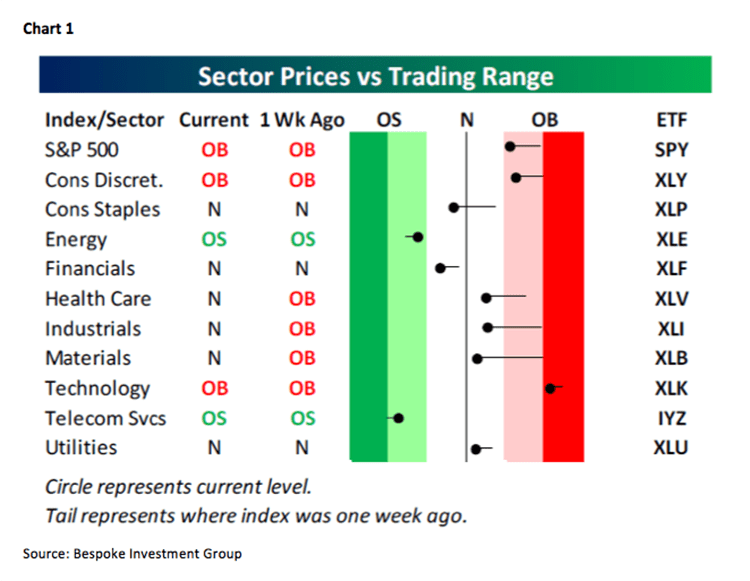 Chart 1

Sector Prices vs Trading Range

| Index/Sector | Current | 1 Wk Ago | OS | N | OB | ETF |
|---|---|---|---|---|---|---|
| S&P 500 | OB | OB | | | | SPY |
| Cons Discret. | OB | OB | | | | XLY |
| Cons Staples | N | N | | | | XLP |
| Energy | OS | OS | | | | XLE |
| Financials | N | N | | | | XLF |
| Health Care | N | OB | | | | XLV |
| Industrials | N | OB | | | | XLI |
| Materials | N | OB | | | | XLB |
| Technology | OB | OB | | | | XLK |
| Telecom Svcs | OS | OS | | | | IYZ |
| Utilities | N | N | | | | XLU |

Circle represents current level.
Tail represents where index was one week ago.

Source: Bespoke Investment Group